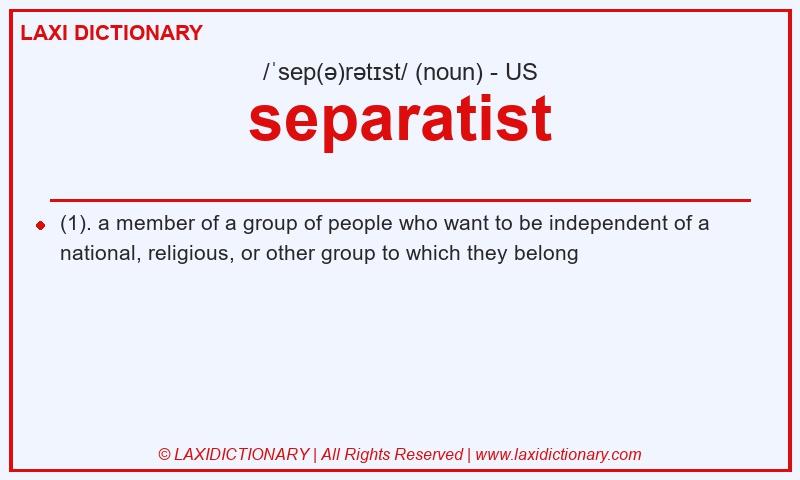 LAXI DICTIONARY

/ˈsep(ə)rətɪst/ (noun) - US

separatist

(1). a member of a group of people who want to be independent of a national, religious, or other group to which they belong

© LAXIDICTIONARY | All Rights Reserved | www.laxidictionary.com